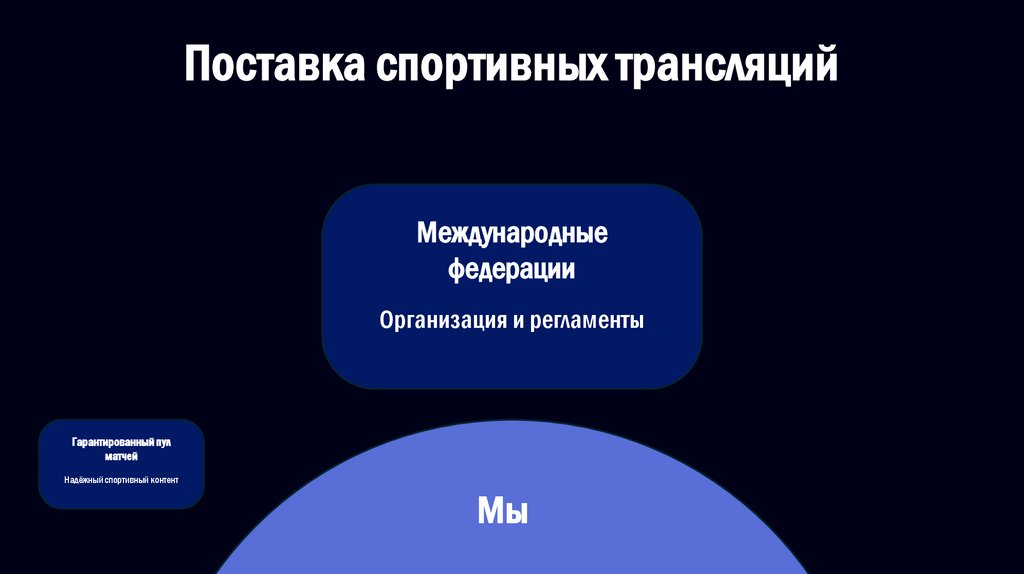 Поставка спортивных трансляций

Международные федерации

Организация и регламенты

Гарантированный пул матчей

Надёжный спортивный контент

Мы